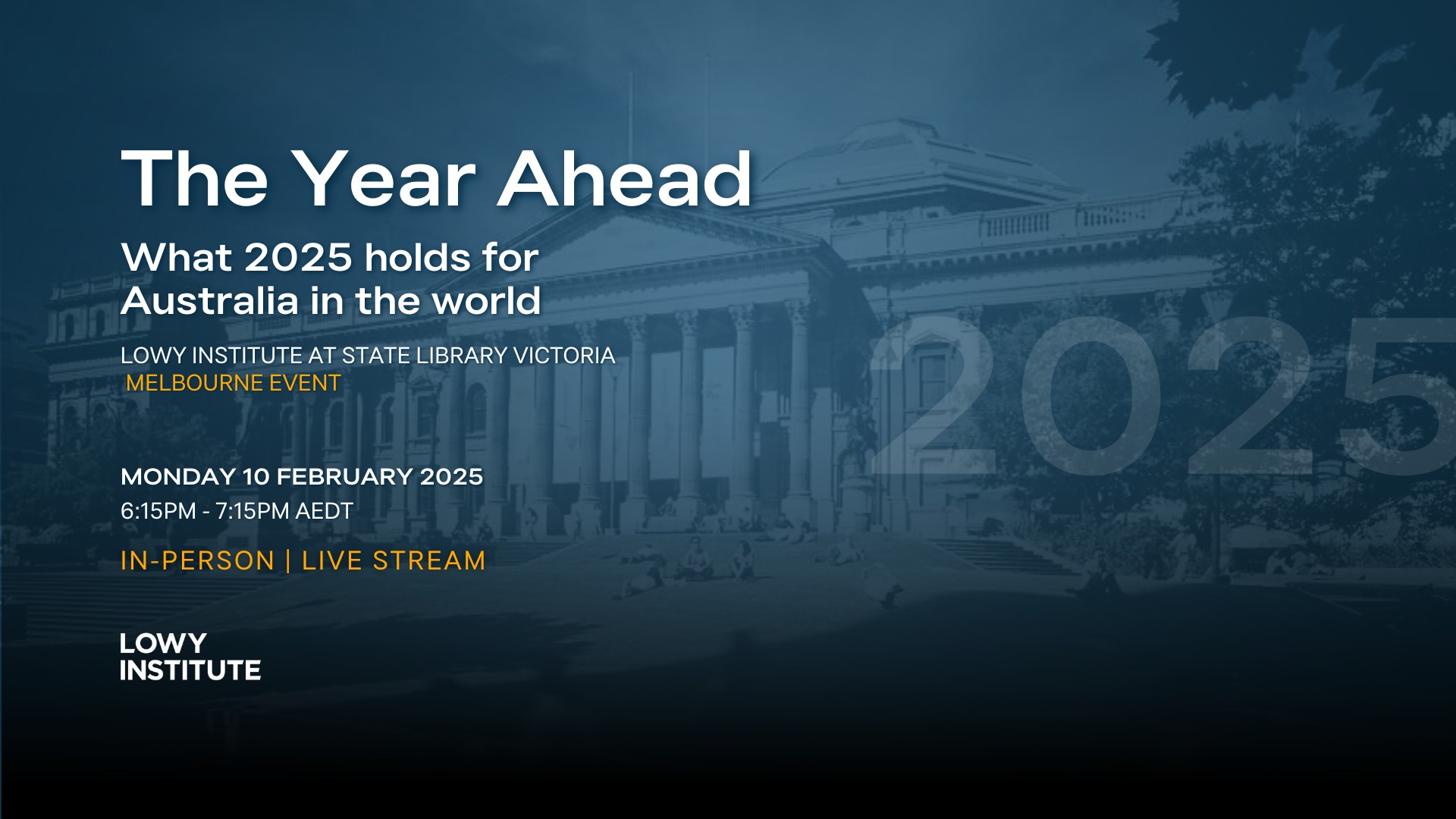 The Year Ahead

What 2025 holds for Australia in the world

LOWY INSTITUTE AT STATE LIBRARY VICTORIA
MELBOURNE EVENT

2025

MONDAY 10 FEBRUARY 2025
6:15PM - 7:15PM AEDT

IN-PERSON | LIVE STREAM

LOWY INSTITUTE